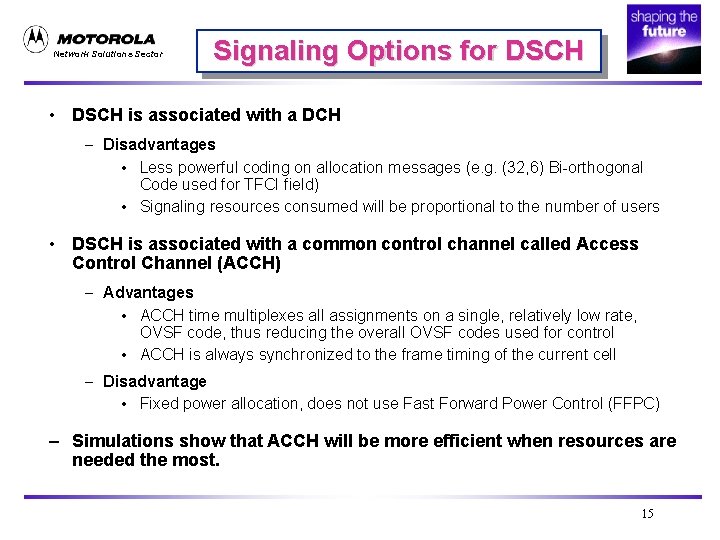 MOTOROLA
Network Solutions Sector

Signaling Options for DSCH

shaping the future

• DSCH is associated with a DCH
– Disadvantages
• Less powerful coding on allocation messages (e.g. (32,6) Bi-orthogonal Code used for TFCI field)
• Signaling resources consumed will be proportional to the number of users

• DSCH is associated with a common control channel called Access Control Channel (ACCH)
– Advantages
• ACCH time multiplexes all assignments on a single, relatively low rate, OVSF code, thus reducing the overall OVSF codes used for control
• ACCH is always synchronized to the frame timing of the current cell
– Disadvantage
• Fixed power allocation, does not use Fast Forward Power Control (FFPC)

– Simulations show that ACCH will be more efficient when resources are needed the most.

15